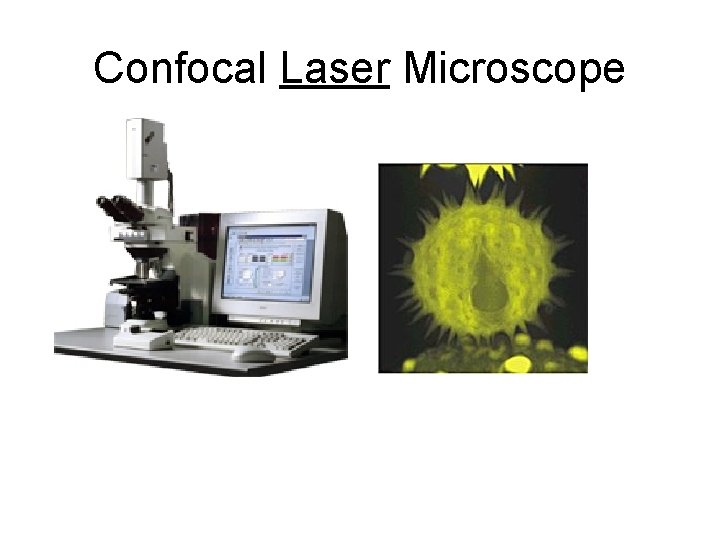 Confocal Laser Microscope